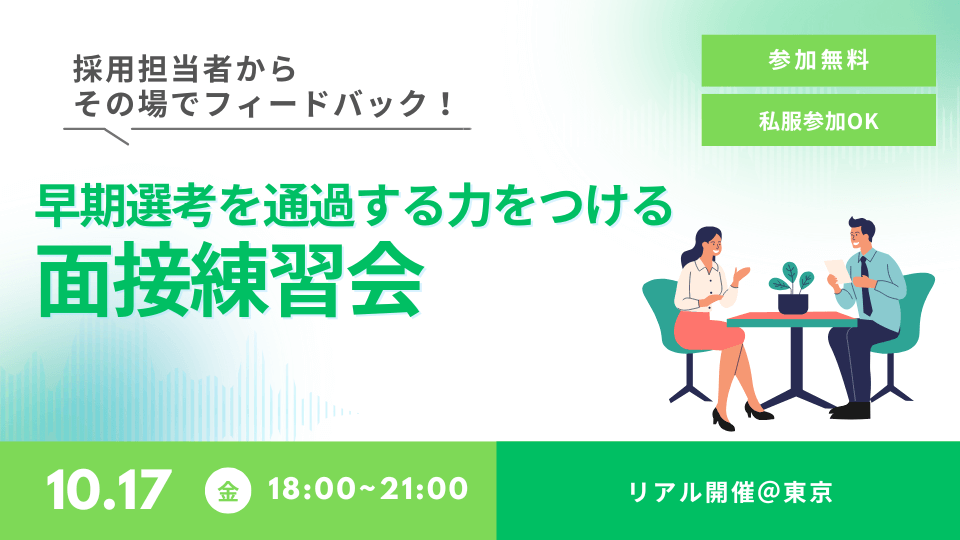 採用担当者から
その場でフィードバック！

参加無料

私服参加OK

早期選考を通過する力をつける
面接練習会

10.17 金 18:00~21:00

リアル開催@東京